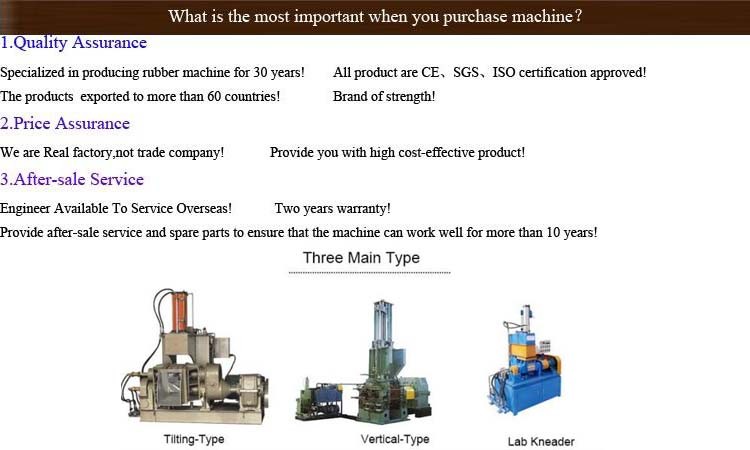 What is the most important when you purchase machine?

1.Quality Assurance

Specialized in producing rubber machine for 30 years! All product are CE、SGS、ISO certification approved!

The products exported to more than 60 countries! Brand of strength!

2.Price Assurance

We are Real factory,not trade company! Provide you with high cost-effective product!

3.After-sale Service

Engineer Available To Service Overseas! Two years warranty!

Provide after-sale service and spare parts to ensure that the machine can work well for more than 10 years!

Three Main Type

Tilting-Type

Vertical-Type

Lab Kneader